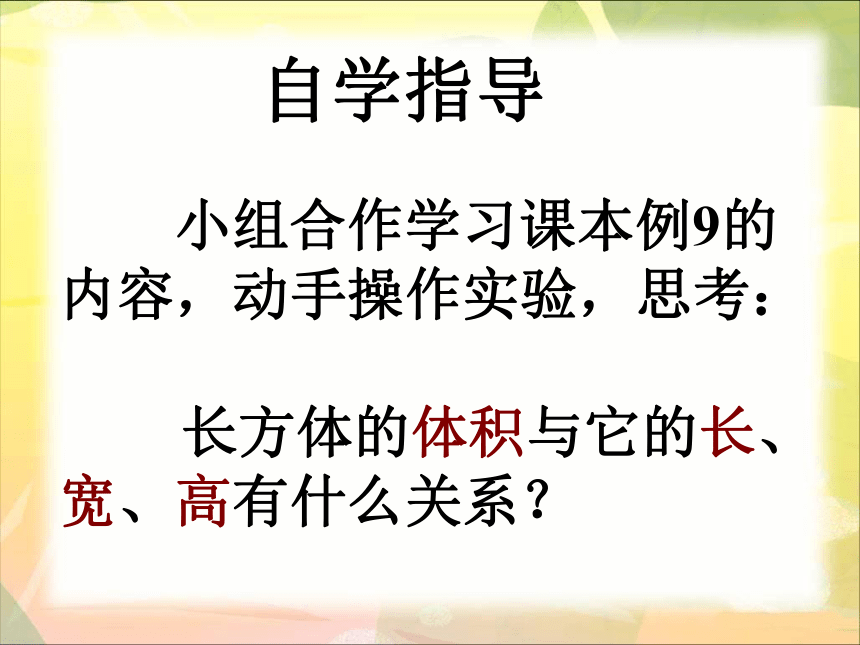 自学指导

小组合作学习课本例9的内容，动手操作实验，思考：

长方体的体积与它的长、宽、高有什么关系？